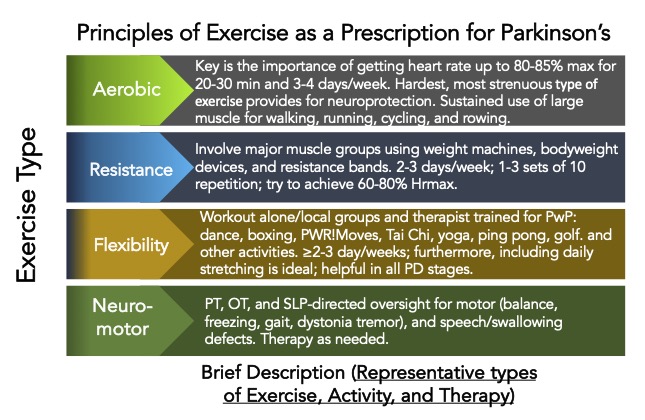 Principles of Exercise as a Prescription for Parkinson's

Exercise Type

Aerobic

Key is the importance of getting heart rate up to 80-85% max for 20-30 min and 3-4 days/week. Hardest, most strenuous type of exercise provides for neuroprotection. Sustained use of large muscle for walking, running, cycling, and rowing.

Resistance

Involve major muscle groups using weight machines, bodyweight devices, and resistance bands. 2-3 days/week; 1-3 sets of 10 repetition; try to achieve 60-80% Hrmax.

Flexibility

Workout alone/local groups and therapist trained for PwP: dance, boxing, PWR!Moves, Tai Chi, yoga, ping pong, golf. and other activities. ≥2-3 day/weeks; furthermore, including daily stretching is ideal; helpful in all PD stages.

Neuro-motor

PT, OT, and SLP-directed oversight for motor (balance, freezing, gait, dystonia tremor), and speech/swallowing defects. Therapy as needed.

Brief Description (Representative types of Exercise, Activity, and Therapy)